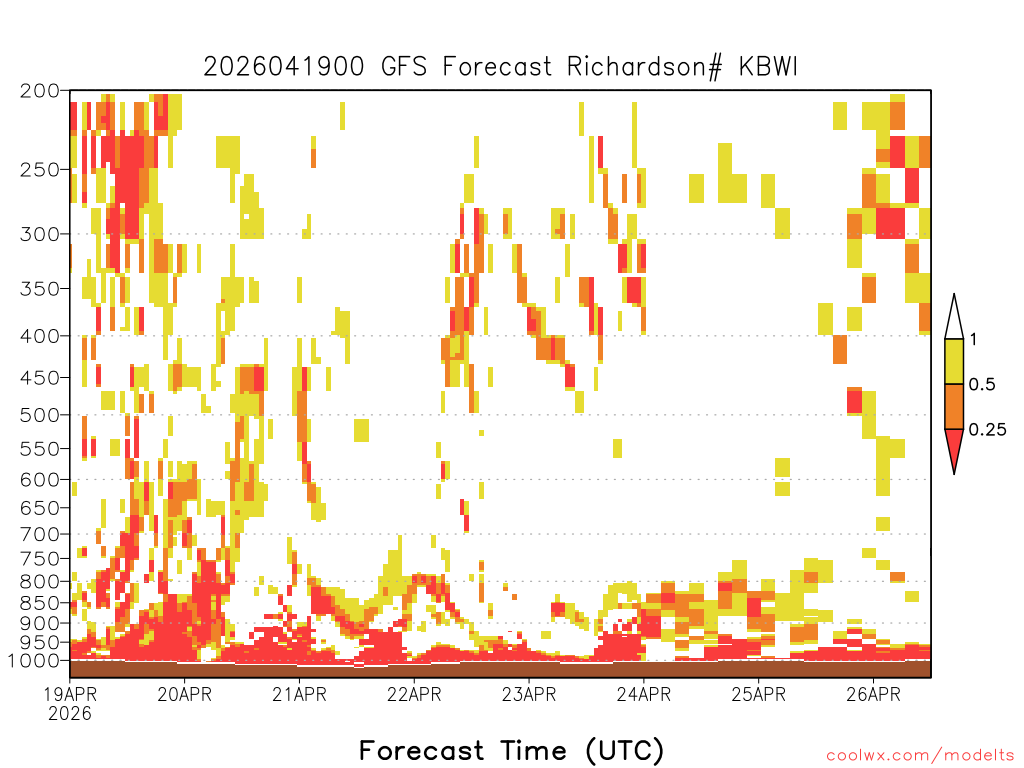 2026041900 GFS Forecast Richardson# KBWI

200
250
300
350
400
450
500
550
600
650
700
750
800
850
900
950
1000

1
0.5
0.25

19APR 2026
20APR
21APR
22APR
23APR
24APR
25APR
26APR

Forecast Time (UTC)

coolwx.com/modelts